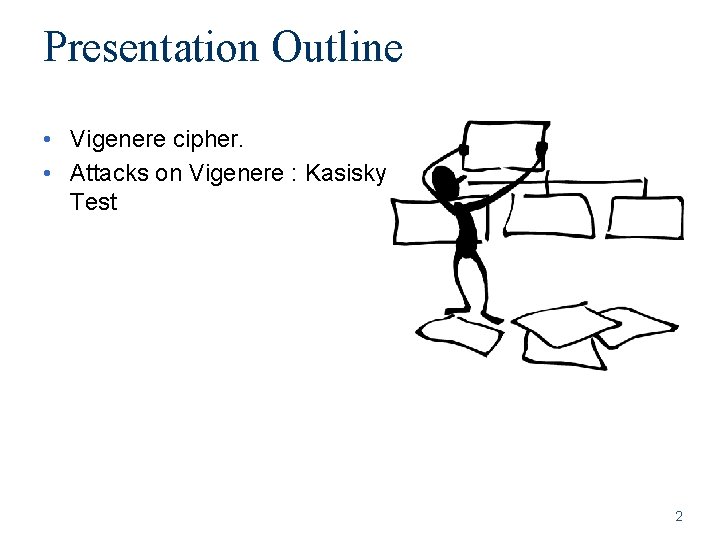 Presentation Outline

• Vigenere cipher.
• Attacks on Vigenere : Kasisky Test

2